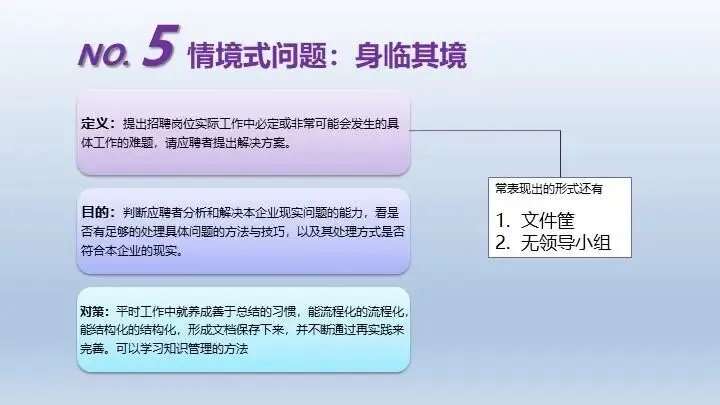 NO. 5 情境式问题：身临其境

定义：提出招聘岗位实际工作中必定或非常可能会发生的具体工作的难题，请应聘者提出解决方案。

目的：判断应聘者分析和解决本企业现实问题的能力，看是否有足够的处理具体问题的方法与技巧，以及其处理方式是否符合本企业的现实。

对策：平时工作中就养成善于总结的习惯，能流程化的流程化，能结构化的结构化，形成文档保存下来，并不断通过再实践来完善。可以学习知识管理的方法

常表现出的形式还有

1. 文件筐
2. 无领导小组